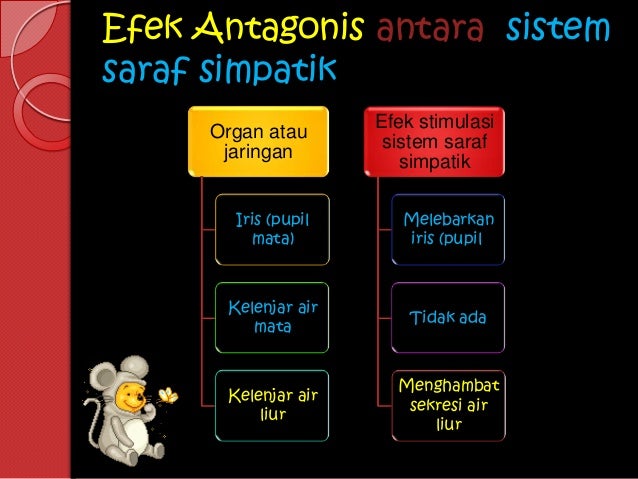 Efek Antagonis antara sistem saraf simpatik

Organ atau jaringan

Iris (pupil mata)

Kelenjar air mata

Kelenjar air liur

Efek stimulasi sistem saraf simpatik

Melebarkan iris (pupil

Tidak ada

Menghambat sekresi air liur